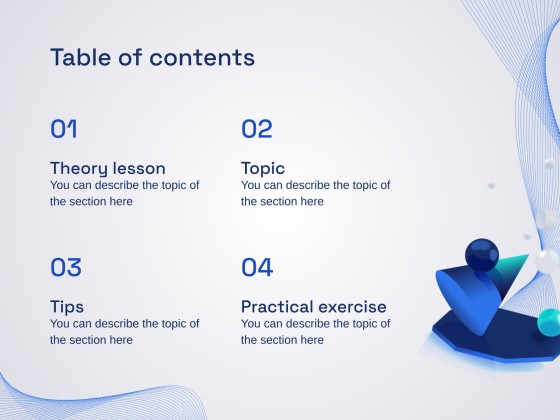 Table of contents

01

Theory lesson
You can describe the topic of the section here

02

Topic
You can describe the topic of the section here

03

Tips
You can describe the topic of the section here

04

Practical exercise
You can describe the topic of the section here